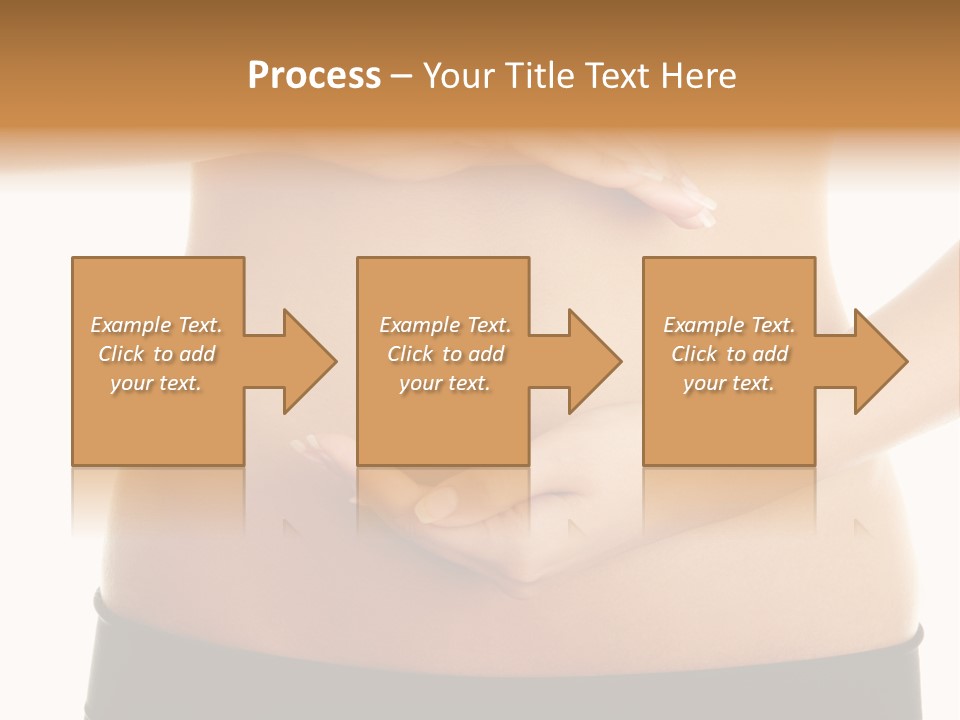 Process – Your Title Text Here

Example Text. Click to add your text.

Example Text. Click to add your text.

Example Text. Click to add your text.